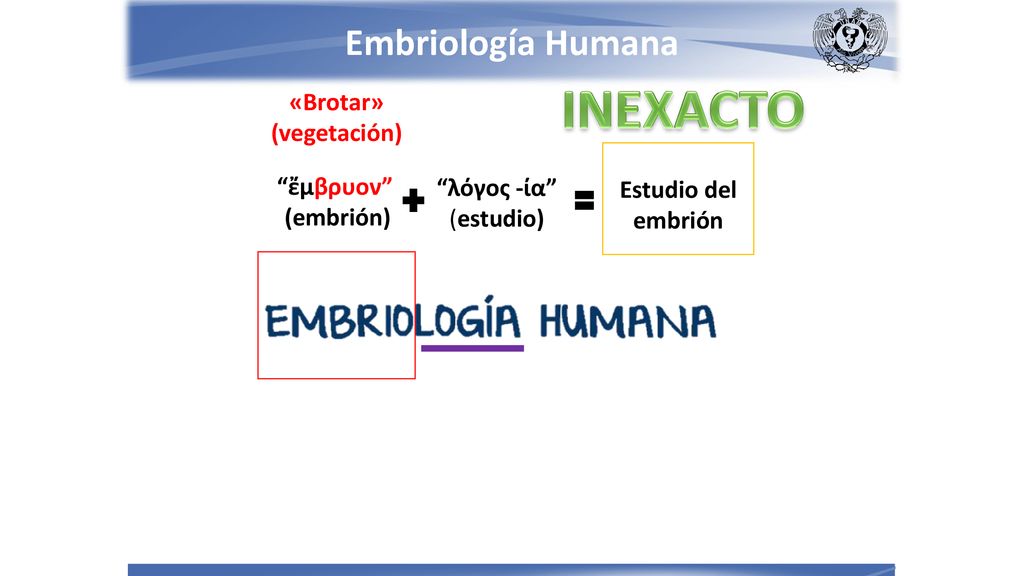 Embriología Humana

«Brotar»
(vegetación)

INEXACTO

“ἔμβρυον”
(embrión)

+

“λόγος -ία”
(estudio)

=

Estudio del embrión

EMBRIOLOGÍA HUMANA